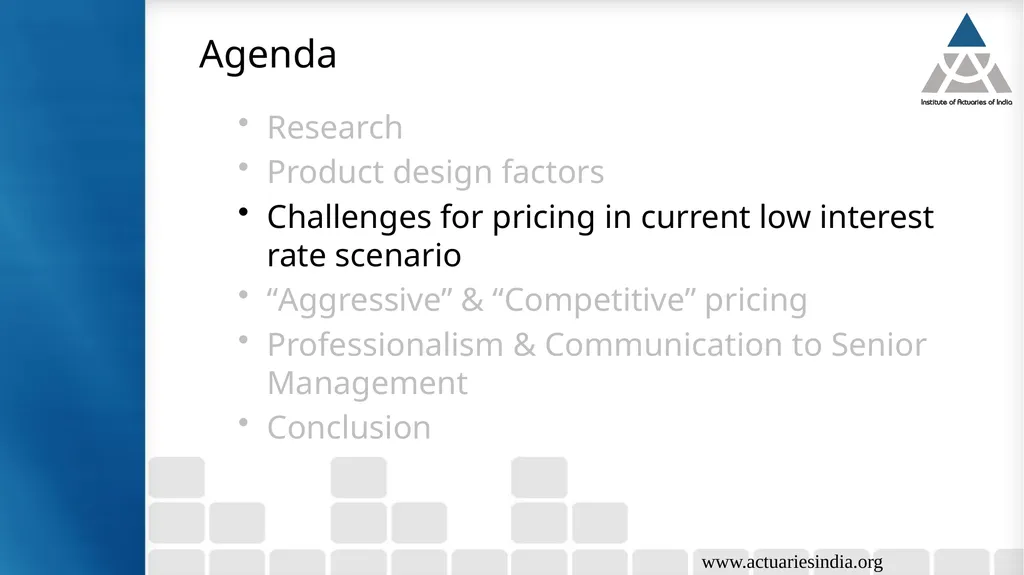 Agenda

Institute of Actuaries of India

• Research
• Product design factors
• Challenges for pricing in current low interest rate scenario
• "Aggressive" & "Competitive" pricing
• Professionalism & Communication to Senior Management
• Conclusion

www.actuariesindia.org